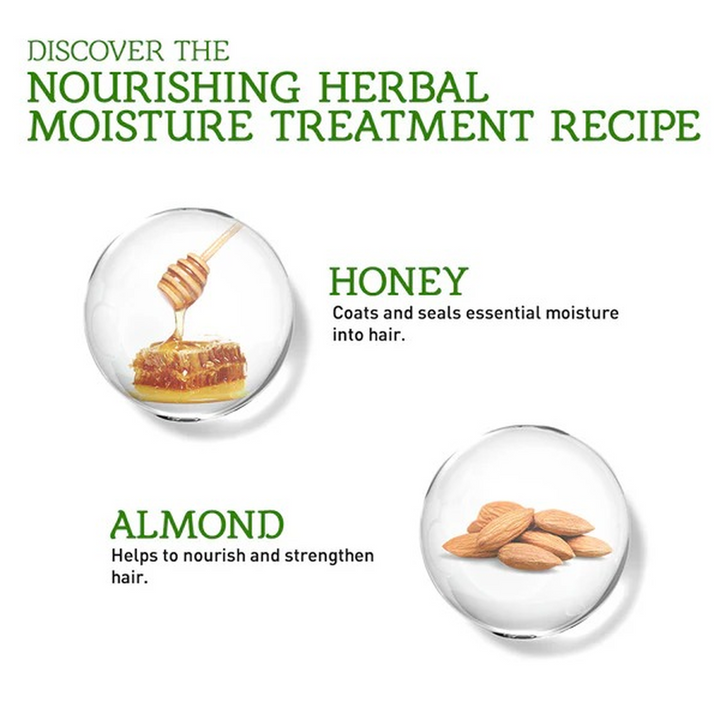 DISCOVER THE
NOURISHING HERBAL MOISTURE TREATMENT RECIPE

HONEY
Coats and seals essential moisture into hair.

ALMOND
Helps to nourish and strengthen hair.